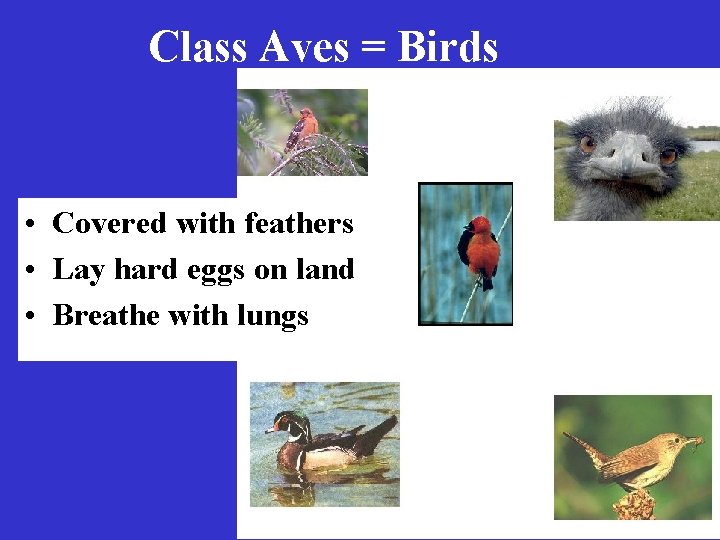 Class Aves = Birds

• Covered with feathers
• Lay hard eggs on land
• Breathe with lungs